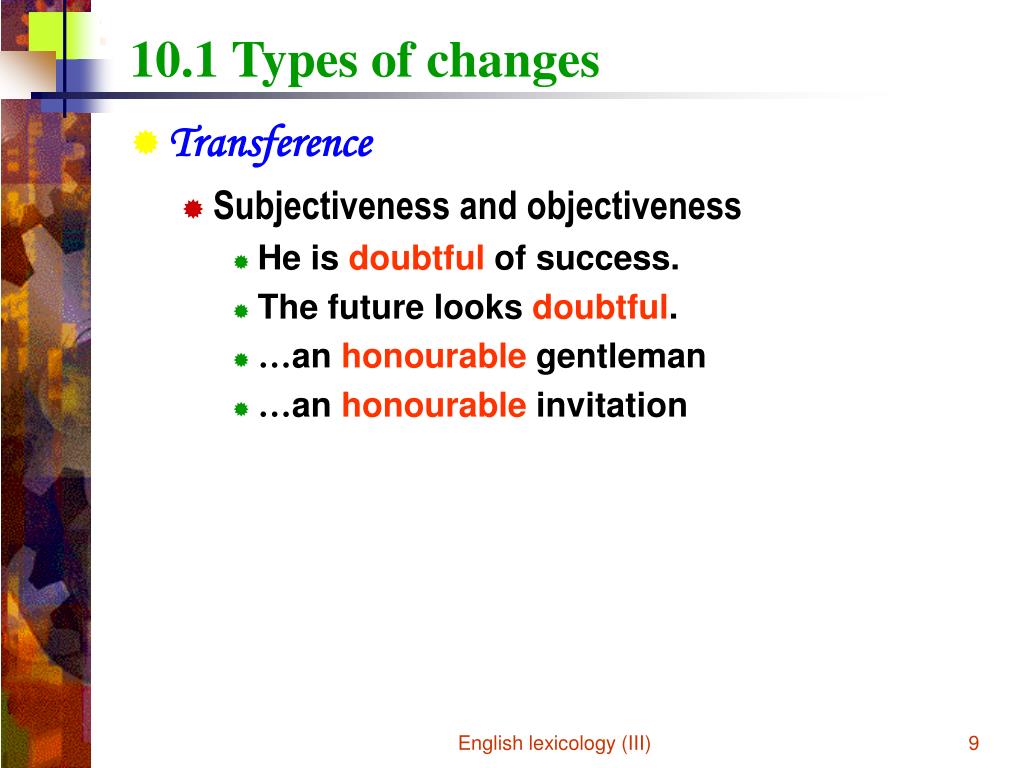 10.1 Types of changes

Transference

Subjectiveness and objectiveness

He is doubtful of success.

The future looks doubtful.

…an honourable gentleman

…an honourable invitation

English lexicology (III)

9